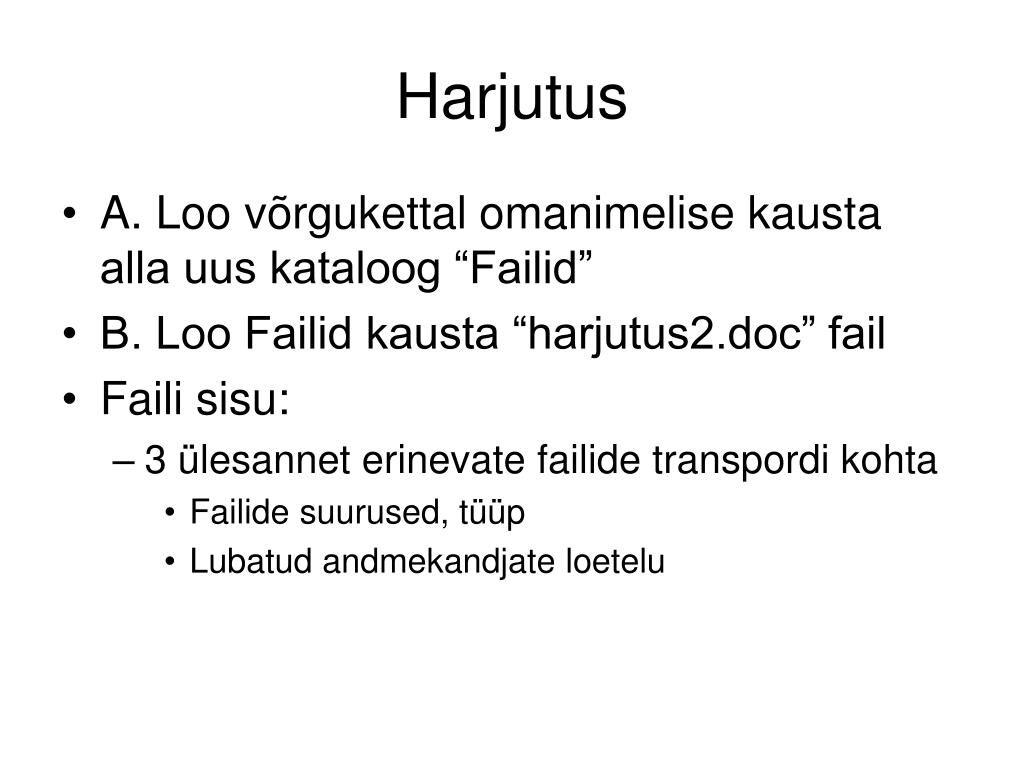 Harjutus

• A. Loo võrgukettal omanimelise kausta alla uus kataloog “Failid”
• B. Loo Failid kausta “harjutus2.doc” fail
• Faili sisu:
– 3 ülesannet erinevate failide transpordi kohta
• Failide suurused, tüüp
• Lubatud andmekandjate loetelu